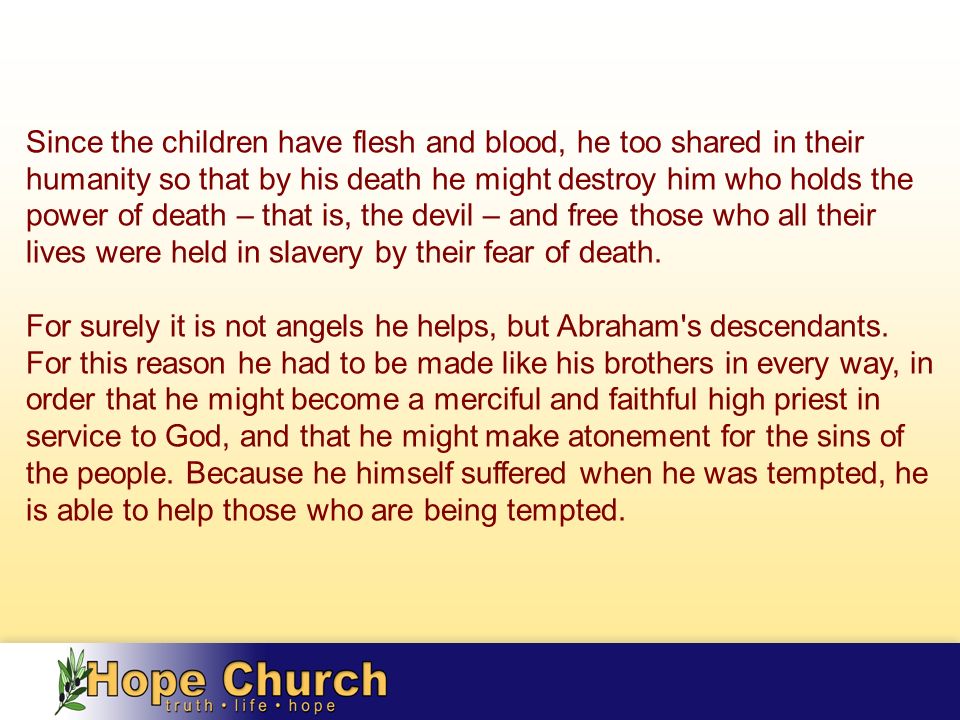 Since the children have flesh and blood, he too shared in their humanity so that by his death he might destroy him who holds the power of death – that is, the devil – and free those who all their lives were held in slavery by their fear of death.

For surely it is not angels he helps, but Abraham's descendants. For this reason he had to be made like his brothers in every way, in order that he might become a merciful and faithful high priest in service to God, and that he might make atonement for the sins of the people. Because he himself suffered when he was tempted, he is able to help those who are being tempted.

Hope Church
truth • life • hope